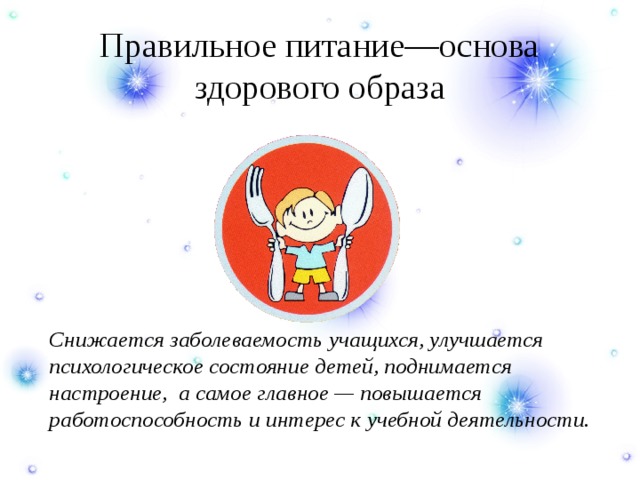 Правильное питание—основа здорового образа

Снижается заболеваемость учащихся, улучшается психологическое состояние детей, поднимается настроение, а самое главное — повышается работоспособность и интерес к учебной деятельности.